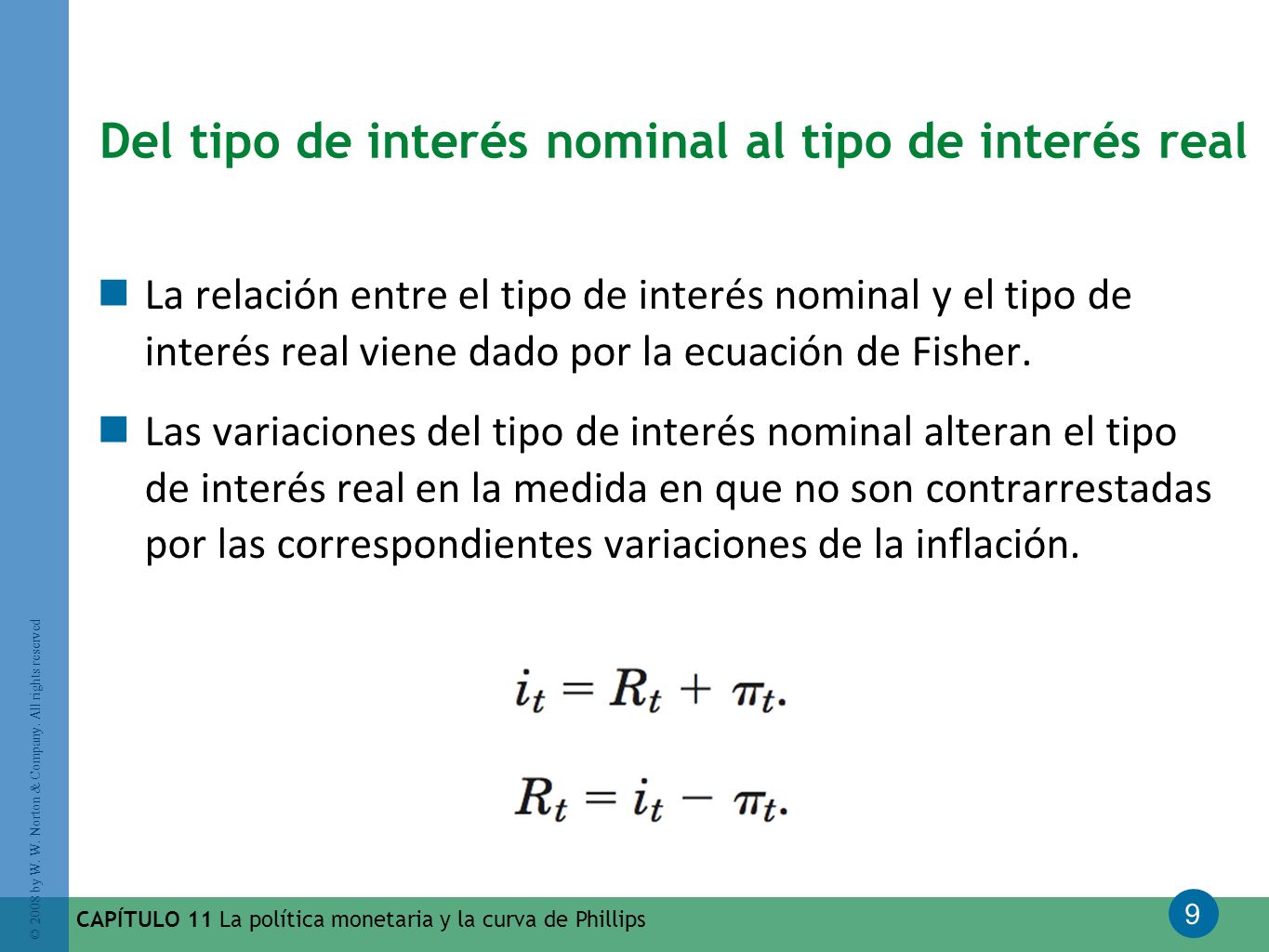 Del tipo de interés nominal al tipo de interés real

La relación entre el tipo de interés nominal y el tipo de interés real viene dado por la ecuación de Fisher.

Las variaciones del tipo de interés nominal alteran el tipo de interés real en la medida en que no son contrarrestadas por las correspondientes variaciones de la inflación.

$i_t = R_t + \pi_t.$

$R_t = i_t - \pi_t.$

© 2008 by W. W. Norton & Company. All rights reserved

CAPÍTULO 11 La política monetaria y la curva de Phillips

9